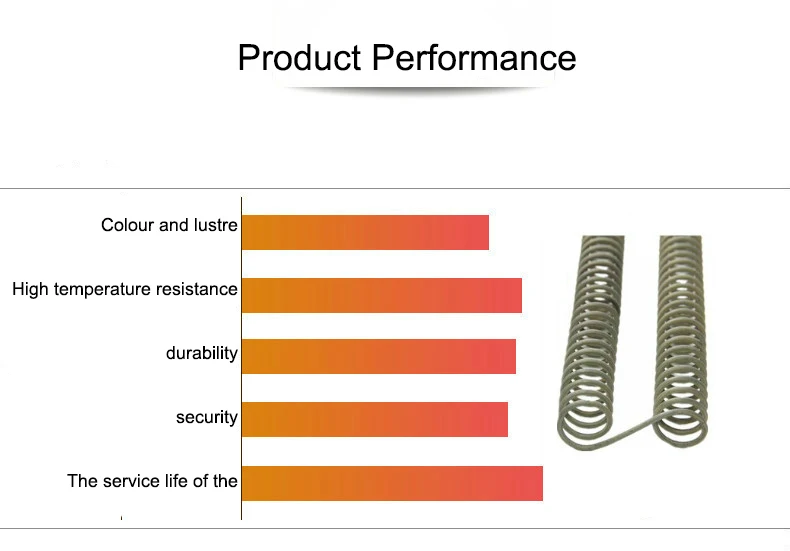 Product Performance

Colour and lustre

High temperature resistance

durability

security

The service life of the